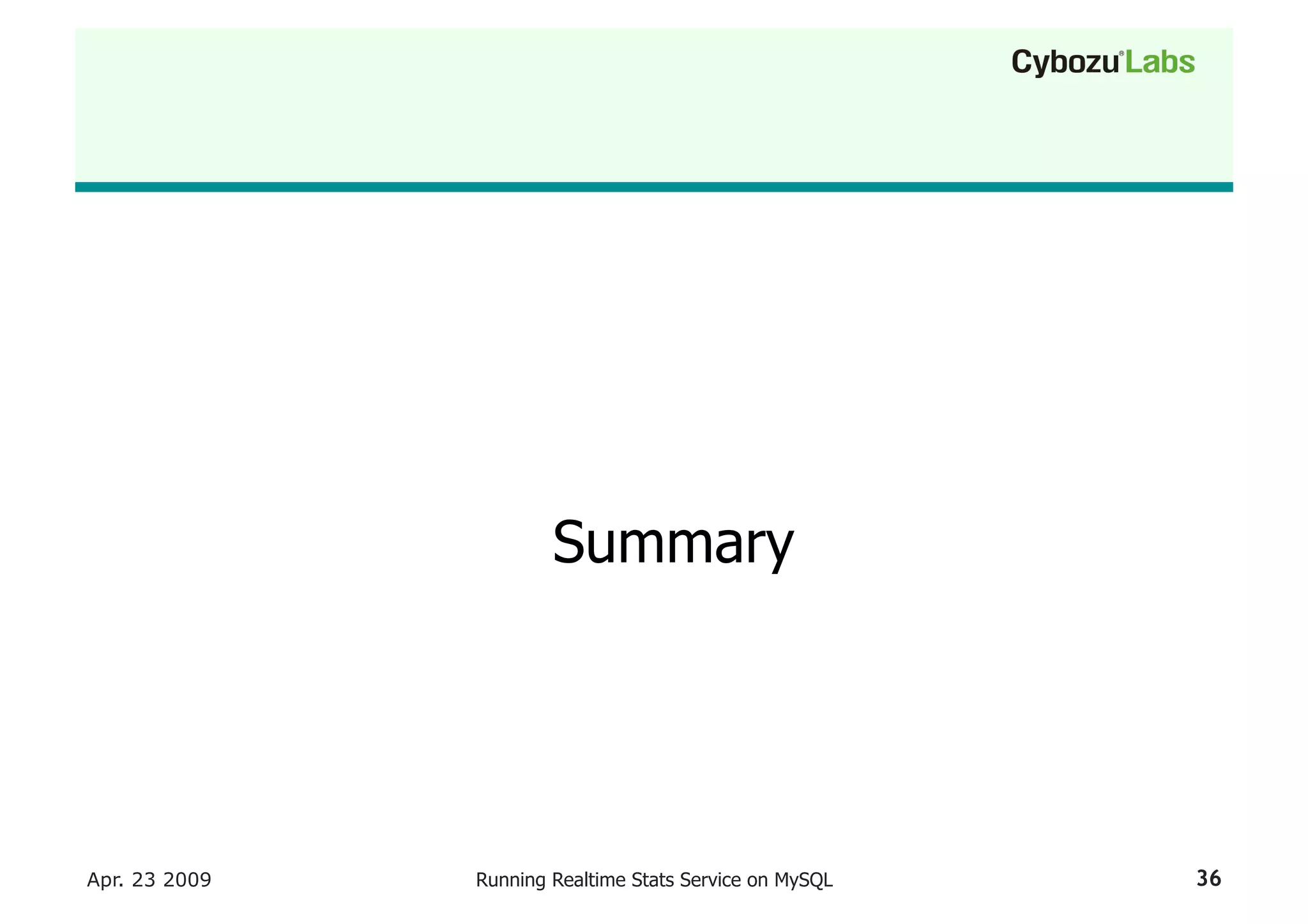 Cybozu® Labs

Summary

Apr. 23 2009

Running Realtime Stats Service on MySQL

36